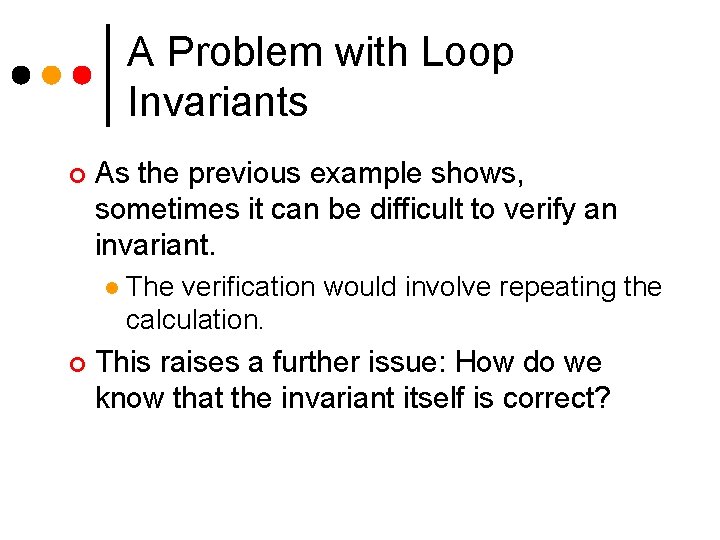 A Problem with Loop Invariants

As the previous example shows, sometimes it can be difficult to verify an invariant.

The verification would involve repeating the calculation.

This raises a further issue: How do we know that the invariant itself is correct?